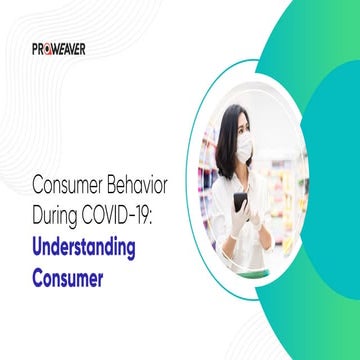 PROWEAVER

Consumer Behavior During COVID-19: Understanding Consumer